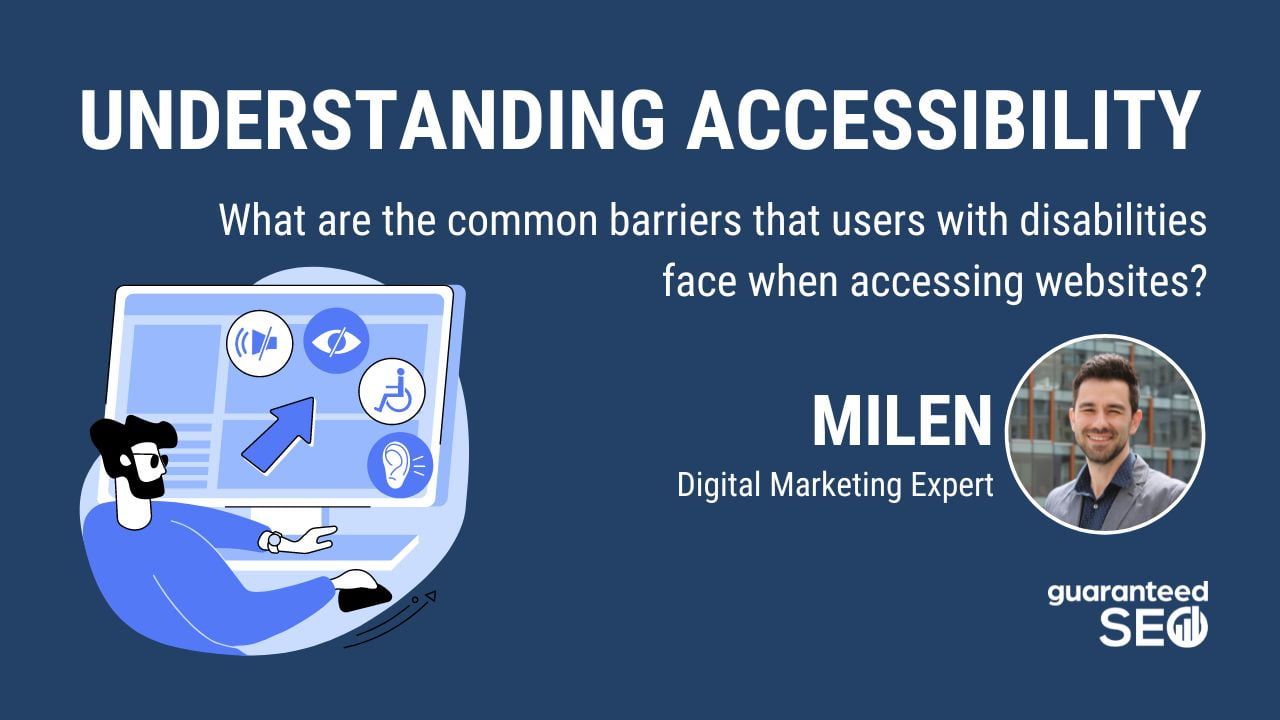 UNDERSTANDING ACCESSIBILITY

What are the common barriers that users with disabilities face when accessing websites?

MILEN

Digital Marketing Expert

guaranteed SEO